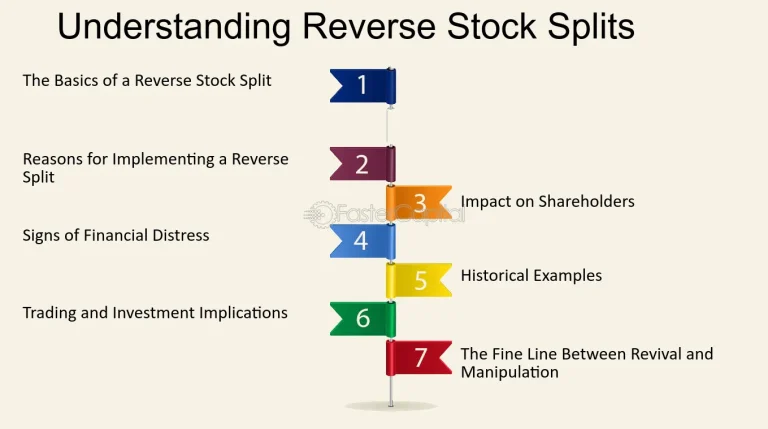 Understanding Reverse Stock Splits

The Basics of a Reverse Stock Split

1

Reasons for Implementing a Reverse Split

2

3

Impact on Shareholders

FasterCapital

Signs of Financial Distress

4

5

Historical Examples

Trading and Investment Implications

6

7

The Fine Line Between Revival and Manipulation